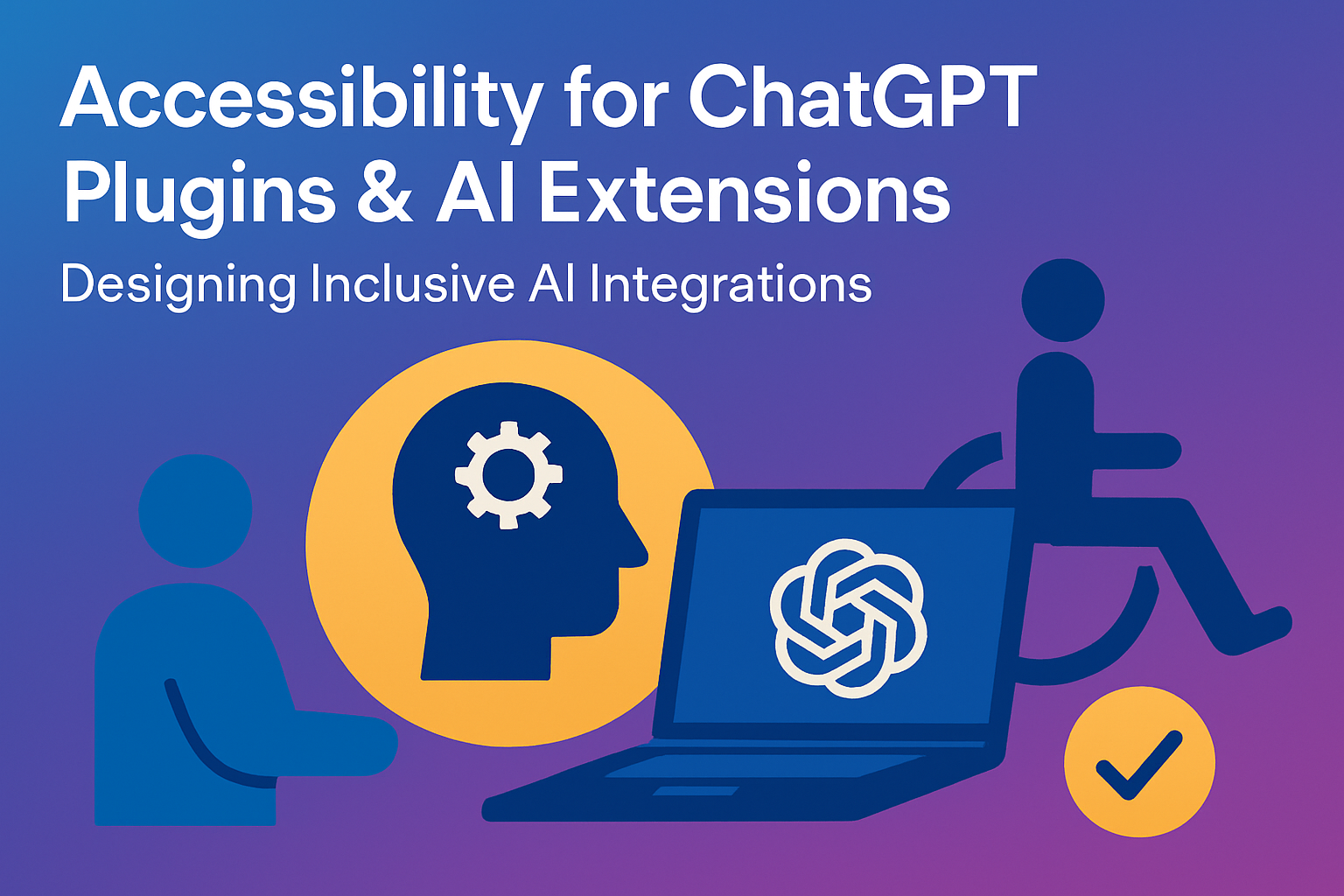 Accessibility for ChatGPT Plugins & AI Extensions

Designing Inclusive AI Integrations